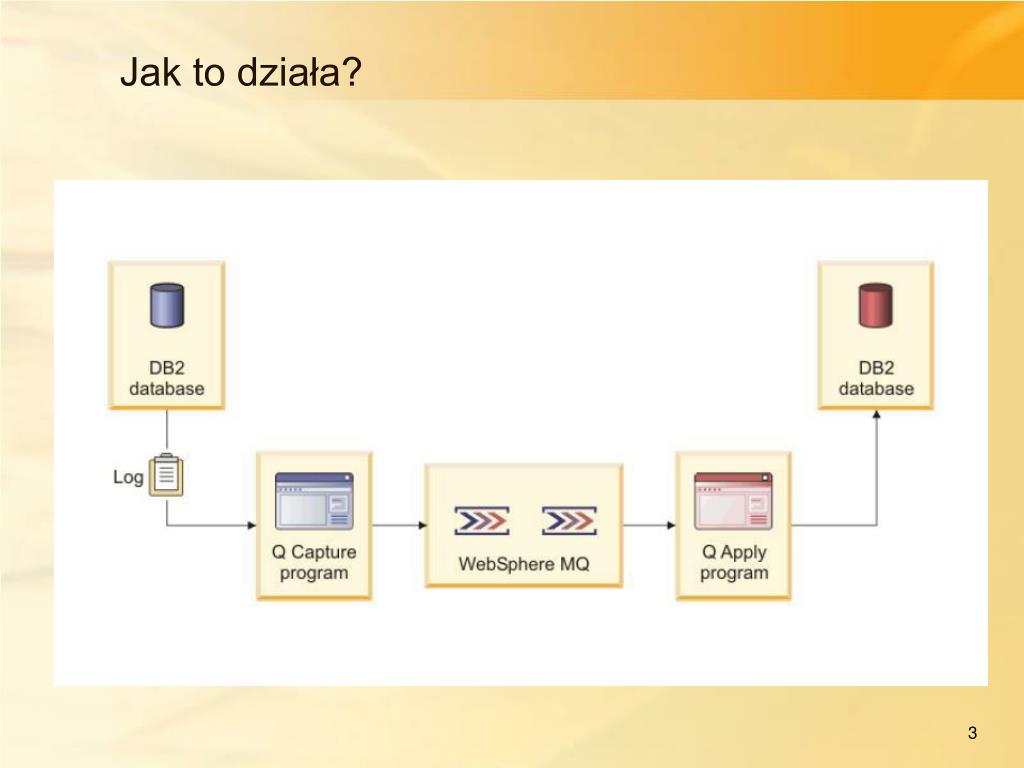 Jak to działa?

DB2 database

Log

Q Capture program

WebSphere MQ

Q Apply program

DB2 database

3